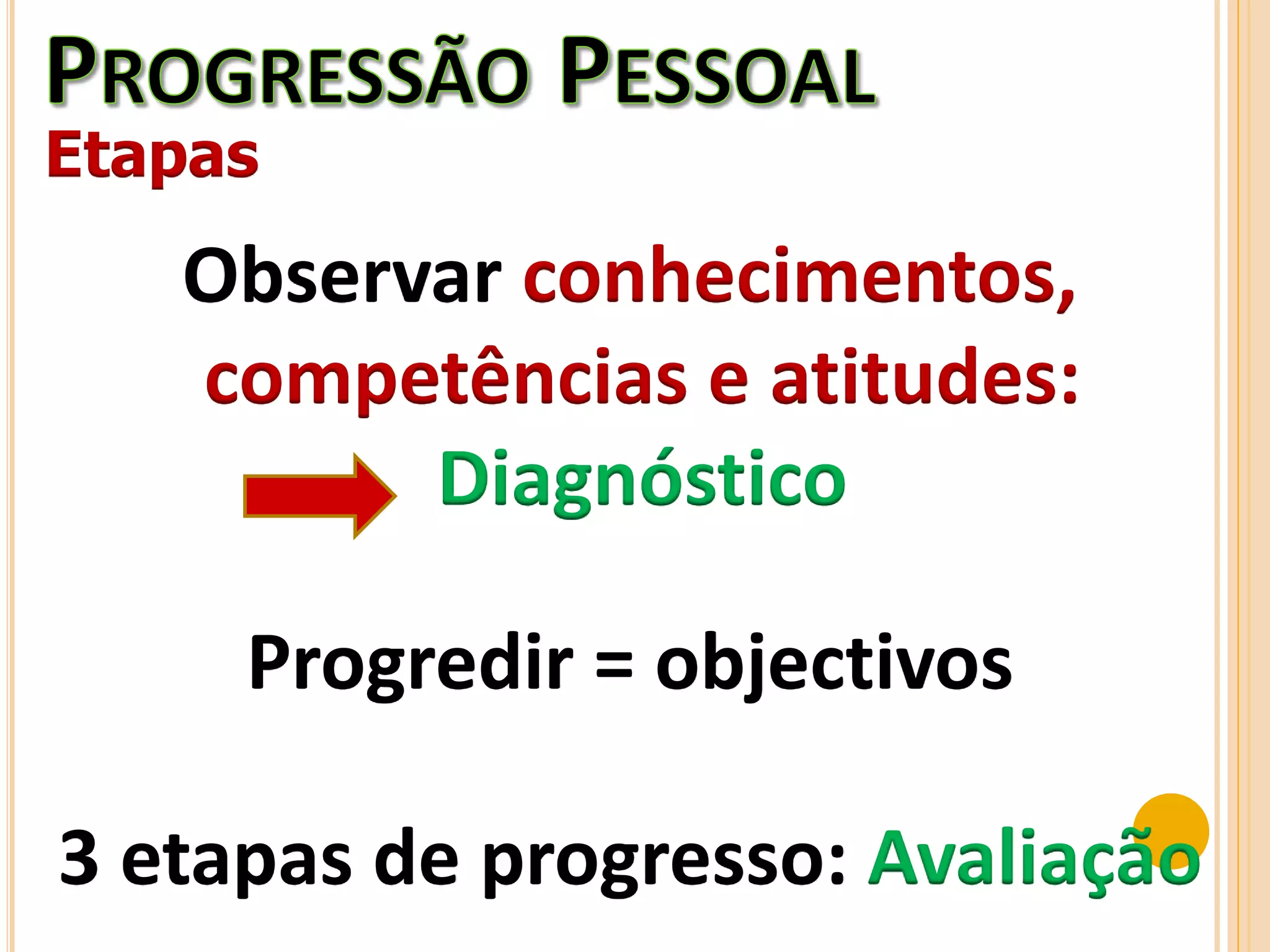 PROGRESSÃO PESSOAL
Etapas

Observar conhecimentos, competências e atitudes:
Diagnóstico

Progredir = objectivos

3 etapas de progresso: Avaliação